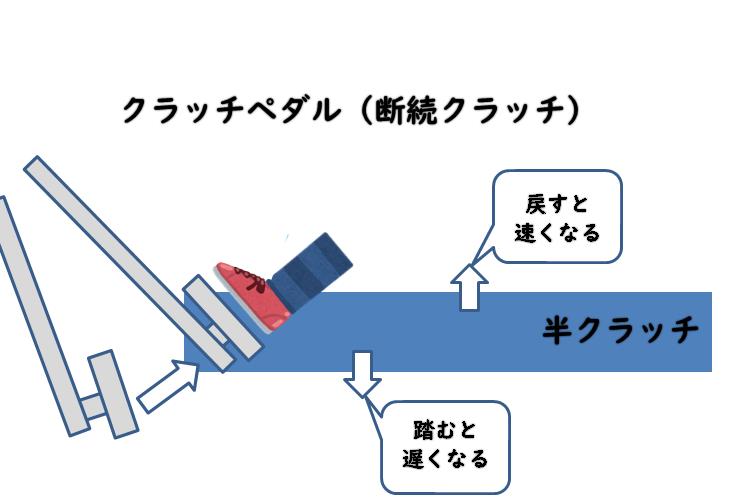 クラッチペダル（断続クラッチ）

戻すと
速くなる

半クラッチ

踏むと
遅くなる